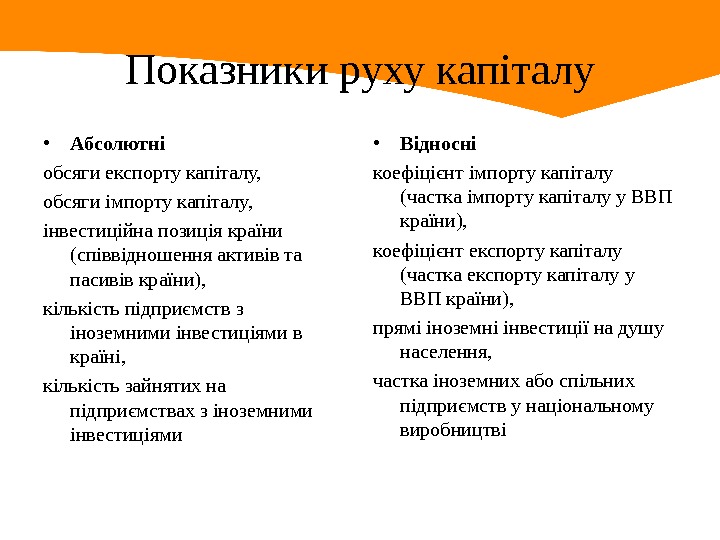 Показники руху капіталу

• Абсолютні

обсяги експорту капіталу,

обсяги імпорту капіталу,

інвестиційна позиція країни (співвідношення активів та пасивів країни),

кількість підприємств з іноземними інвестиціями в країні,

кількість зайнятих на підприємствах з іноземними інвестиціями

• Відносні

коефіцієнт імпорту капіталу (частка імпорту капіталу у ВВП країни),

коефіцієнт експорту капіталу (частка експорту капіталу у ВВП країни),

прямі іноземні інвестиції на душу населення,

частка іноземних або спільних підприємств у національному виробництві